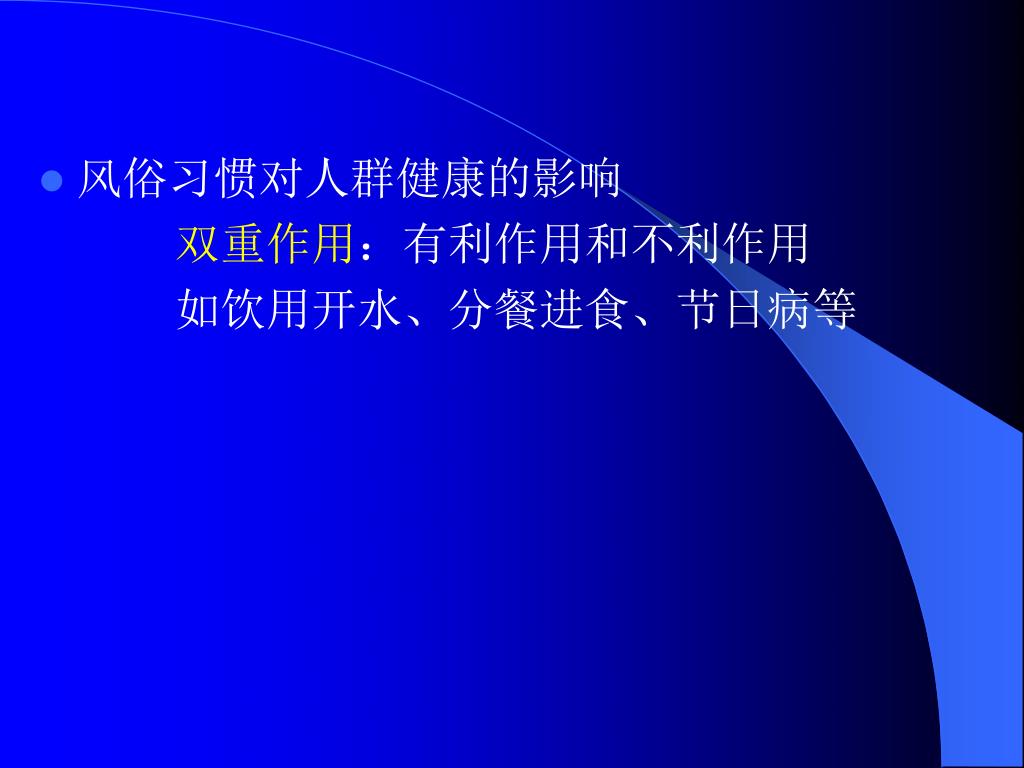 风俗习惯对人群健康的影响

双重作用：有利作用和不利作用

如饮用开水、分餐进食、节日病等